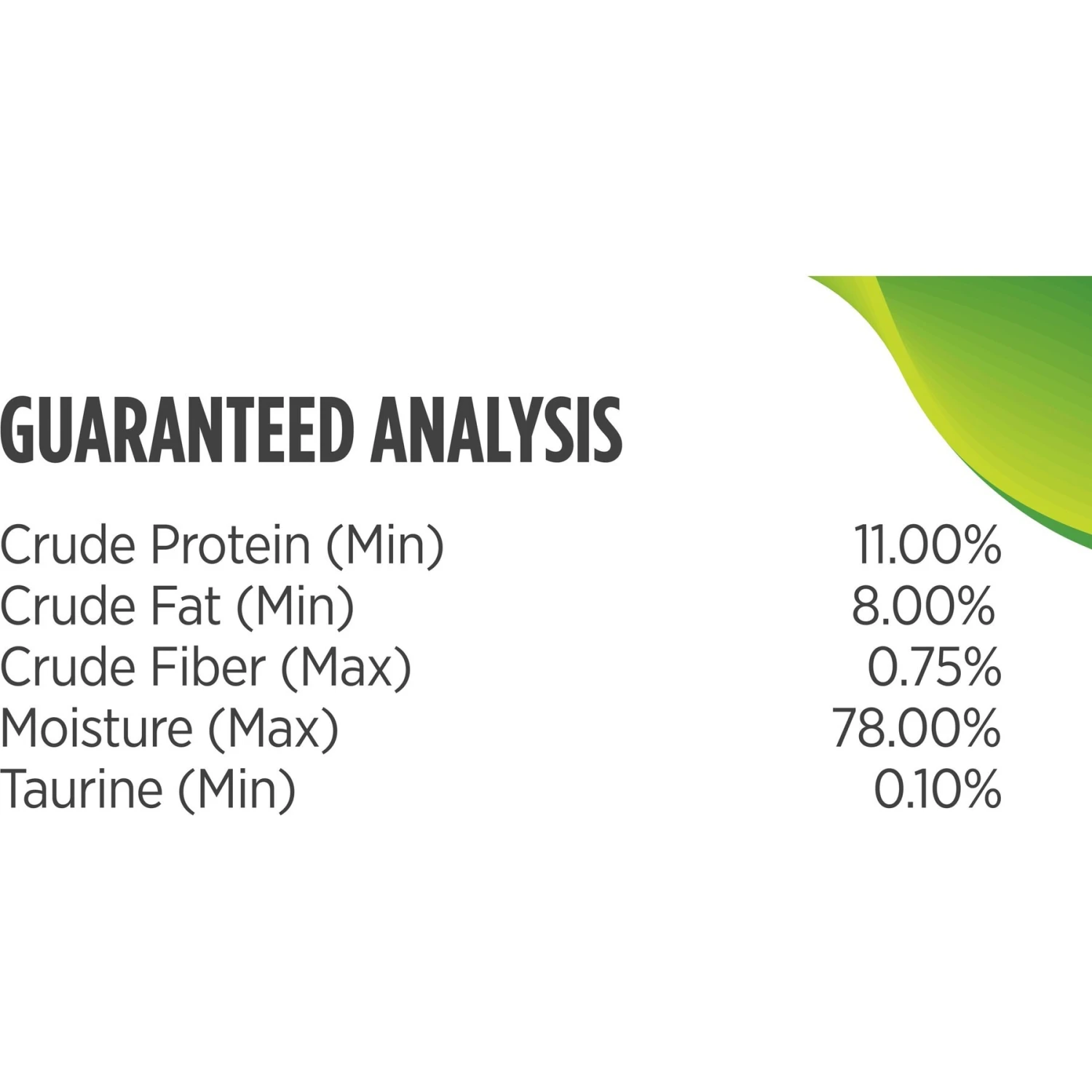 GUARANTEED ANALYSIS

| | |
|---|---|
| Crude Protein (Min) | 11.00% |
| Crude Fat (Min) | 8.00% |
| Crude Fiber (Max) | 0.75% |
| Moisture (Max) | 78.00% |
| Taurine (Min) | 0.10% |